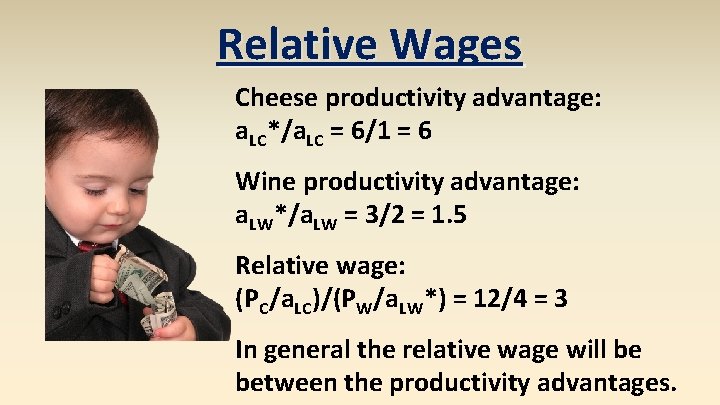 Relative Wages

Cheese productivity advantage:
$a_{LC}*/a_{LC} = 6/1 = 6$

Wine productivity advantage:
$a_{LW}*/a_{LW} = 3/2 = 1.5$

Relative wage:
$(P_C/a_{LC})/(P_W/a_{LW}*) = 12/4 = 3$

In general the relative wage will be between the productivity advantages.